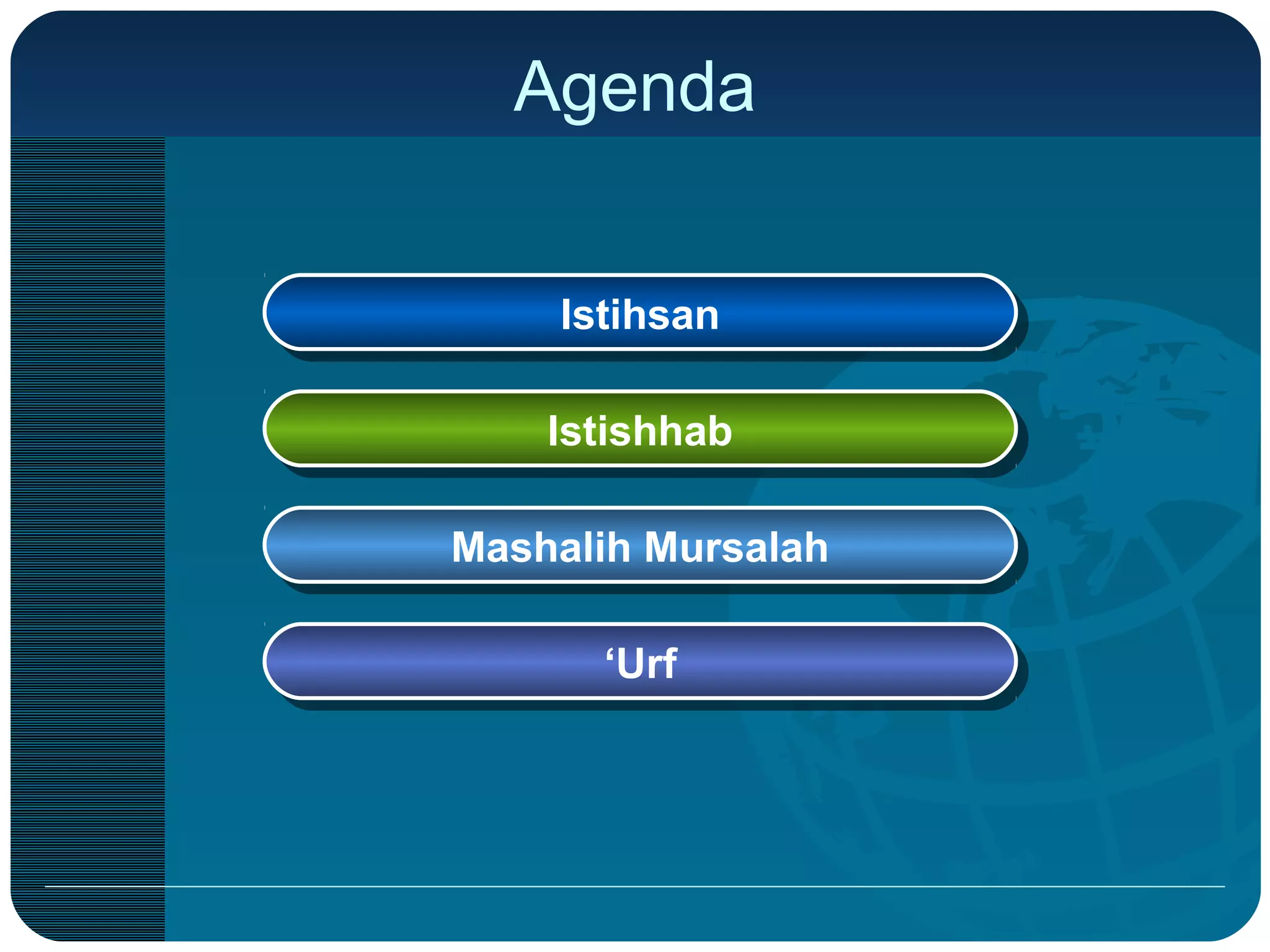 Agenda

Istihsan

Istishhab

Mashalih Mursalah

‘Urf